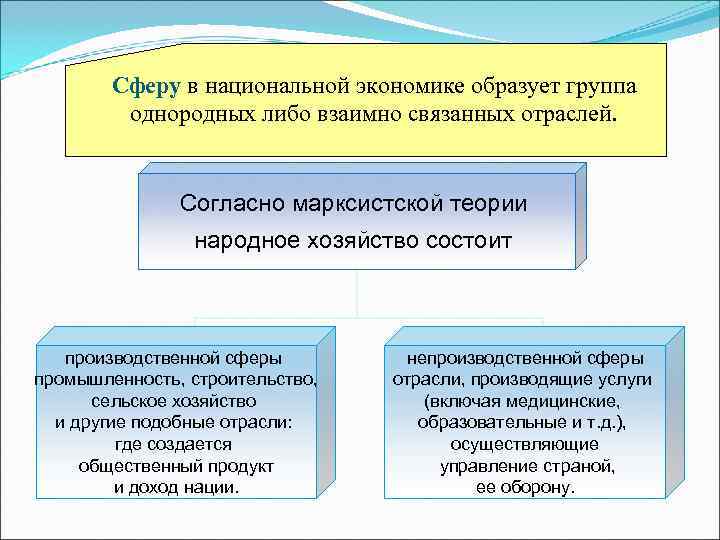 Сферу в национальной экономике образует группа однородных либо взаимно связанных отраслей.

Согласно марксистской теории народное хозяйство состоит

производственной сферы промышленность, строительство, сельское хозяйство и другие подобные отрасли: где создается общественный продукт и доход нации.

непроизводственной сферы отрасли, производящие услуги (включая медицинские, образовательные и т.д.), осуществляющие управление страной, ее оборону.